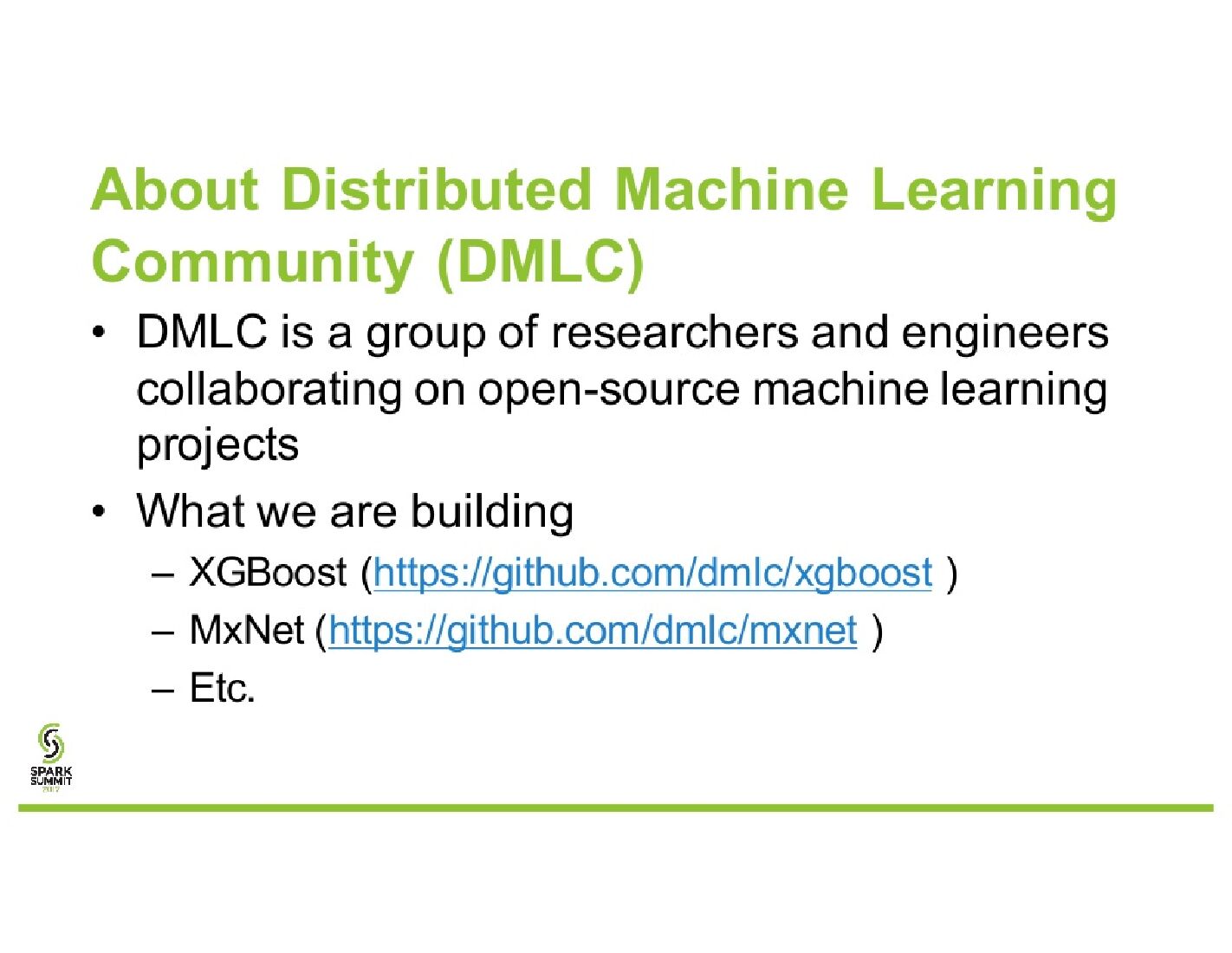 About Distributed Machine Learning Community (DMLC)

• DMLC is a group of researchers and engineers collaborating on open-source machine learning projects
• What we are building
– XGBoost (https://github.com/dmlc/xgboost )
– MxNet (https://github.com/dmlc/mxnet )
– Etc.

SPARK SUMMIT 2017